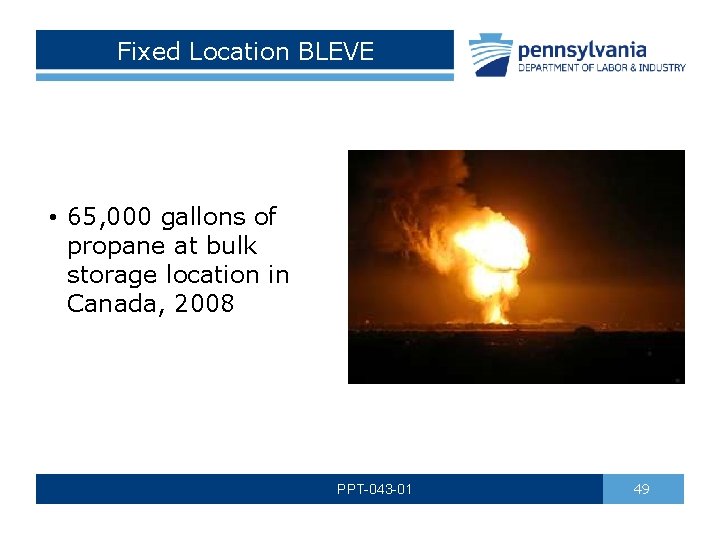 Fixed Location BLEVE

pennsylvania
DEPARTMENT OF LABOR & INDUSTRY

• 65,000 gallons of propane at bulk storage location in Canada, 2008

PPT-043-01

49